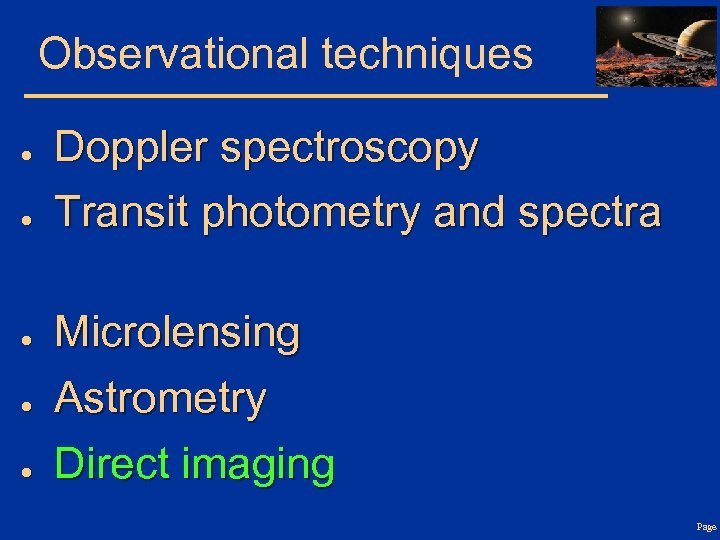 Observational techniques

- Doppler spectroscopy
- Transit photometry and spectra

- Microlensing
- Astrometry
- Direct imaging

Page